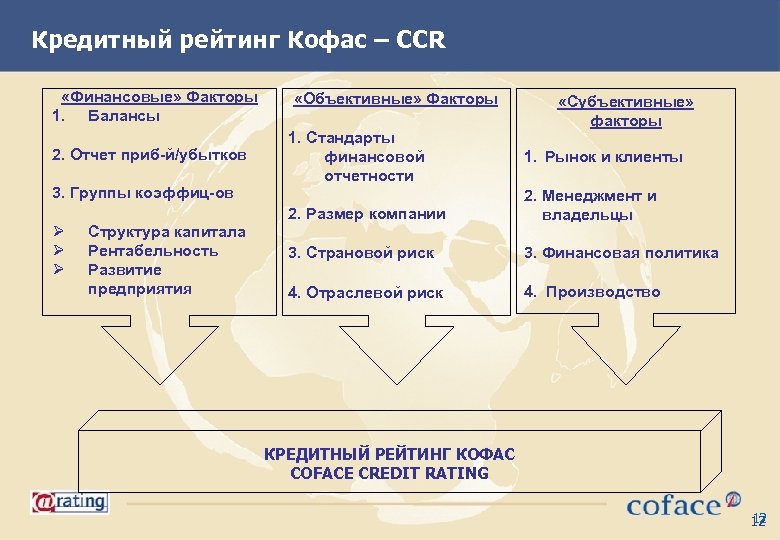 Кредитный рейтинг Кофас – CCR

«Финансовые» Факторы
1. Балансы

2. Отчет приб-й/убытков

3. Группы коэффиц-ов

➢ Структура капитала
➢ Рентабельность
➢ Развитие предприятия

«Объективные» Факторы

1. Стандарты финансовой отчетности

2. Размер компании

3. Страновой риск

4. Отраслевой риск

«Субъективные» факторы

1. Рынок и клиенты

2. Менеджмент и владельцы

3. Финансовая политика

4. Производство

КРЕДИТНЫЙ РЕЙТИНГ КОФАС
COFACE CREDIT RATING

@rating

coface

12